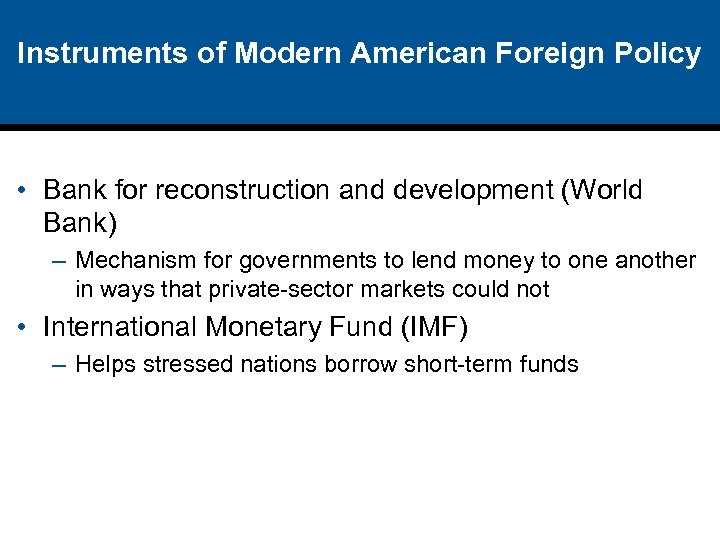 Instruments of Modern American Foreign Policy

• Bank for reconstruction and development (World Bank)
– Mechanism for governments to lend money to one another in ways that private-sector markets could not

• International Monetary Fund (IMF)
– Helps stressed nations borrow short-term funds